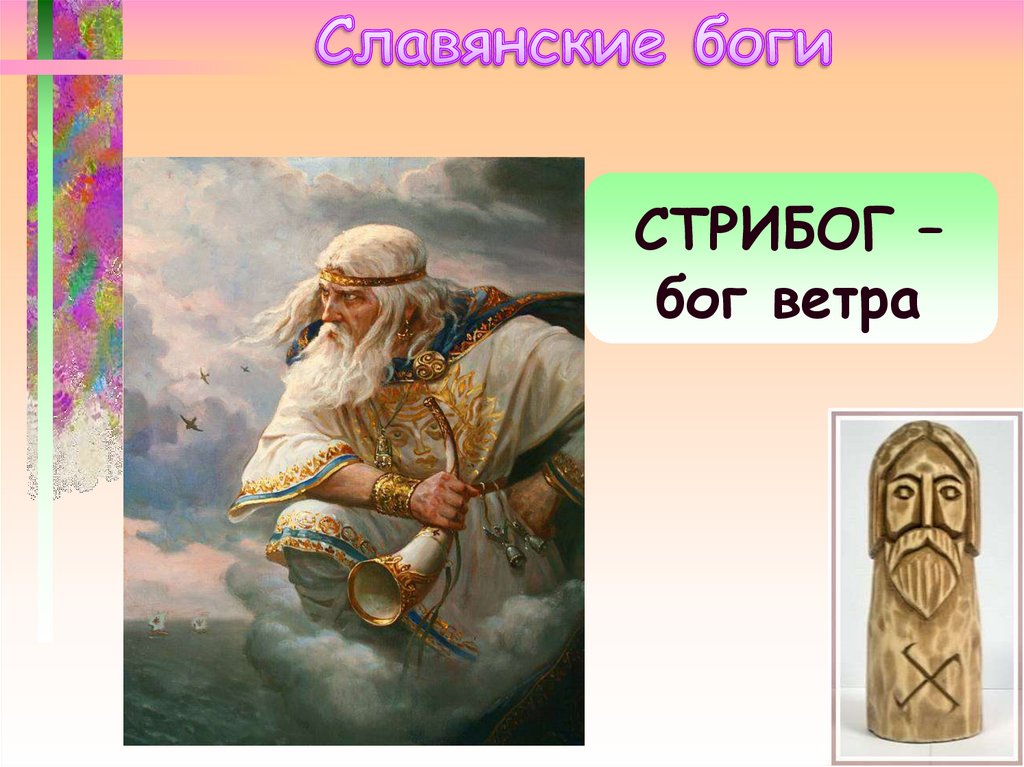 Славянские боги

СТРИБОГ – бог ветра